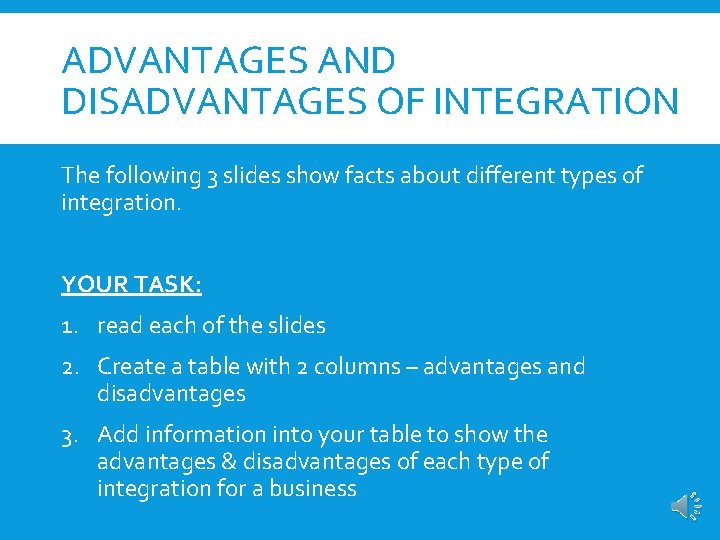 ADVANTAGES AND DISADVANTAGES OF INTEGRATION

The following 3 slides show facts about different types of integration.

YOUR TASK:

1. read each of the slides

2. Create a table with 2 columns – advantages and disadvantages

3. Add information into your table to show the advantages & disadvantages of each type of integration for a business